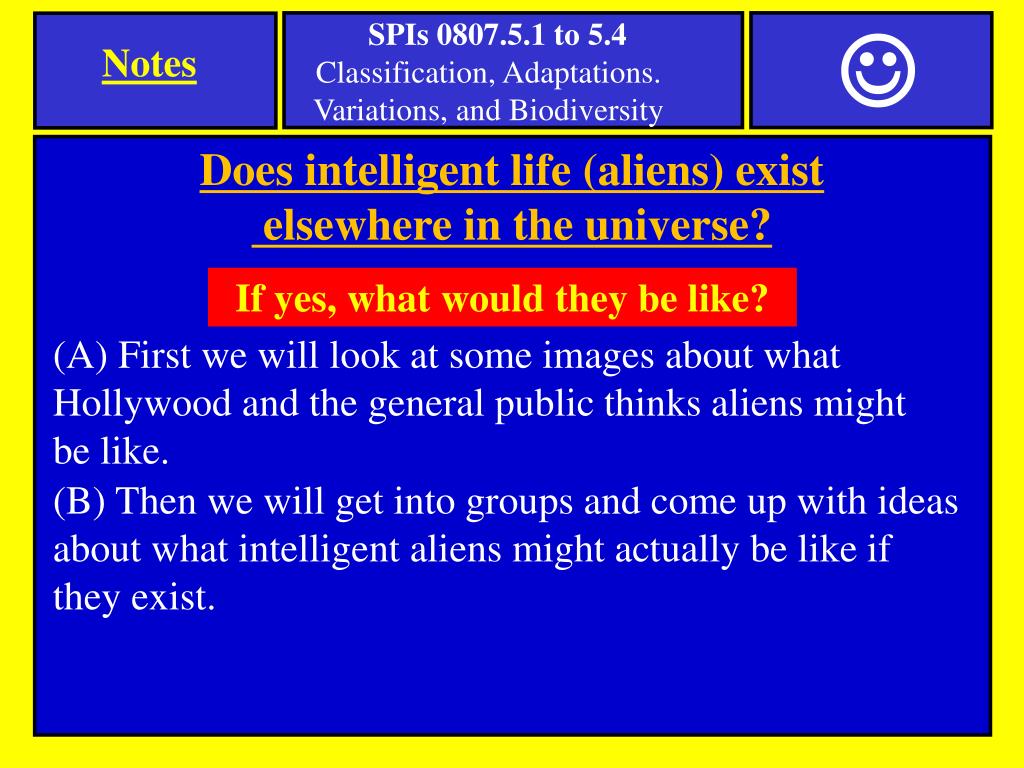 Notes

SPIs 0807.5.1 to 5.4
Classification, Adaptations. Variations, and Biodiversity

☺

Does intelligent life (aliens) exist elsewhere in the universe?

If yes, what would they be like?

(A) First we will look at some images about what Hollywood and the general public thinks aliens might be like.
(B) Then we will get into groups and come up with ideas about what intelligent aliens might actually be like if they exist.